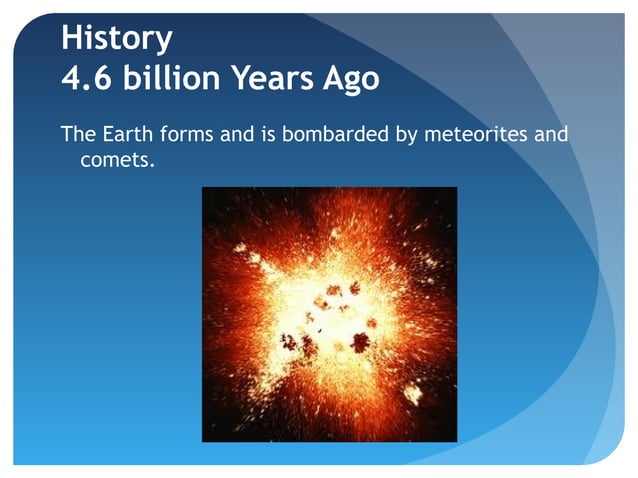 History
4.6 billion Years Ago

The Earth forms and is bombarded by meteorites and comets.